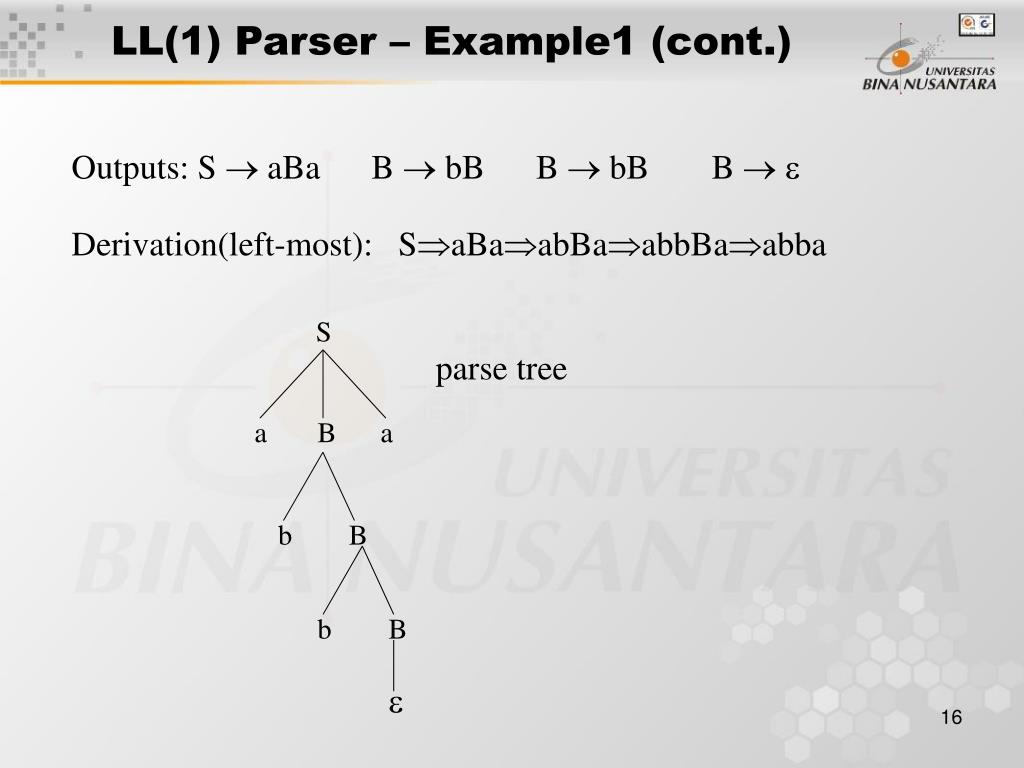 LL(1) Parser – Example1 (cont.)

UNIVERSITAS BINA NUSANTARA

Outputs: $S \rightarrow aBa$ $B \rightarrow bB$ $B \rightarrow bB$ $B \rightarrow \varepsilon$

Derivation(left-most): $S \Rightarrow aBa \Rightarrow abBa \Rightarrow abbBa \Rightarrow abba$

S

parse tree

a B a

b B

b B

$\varepsilon$

UNIVERSITAS BINA NUSANTARA

16